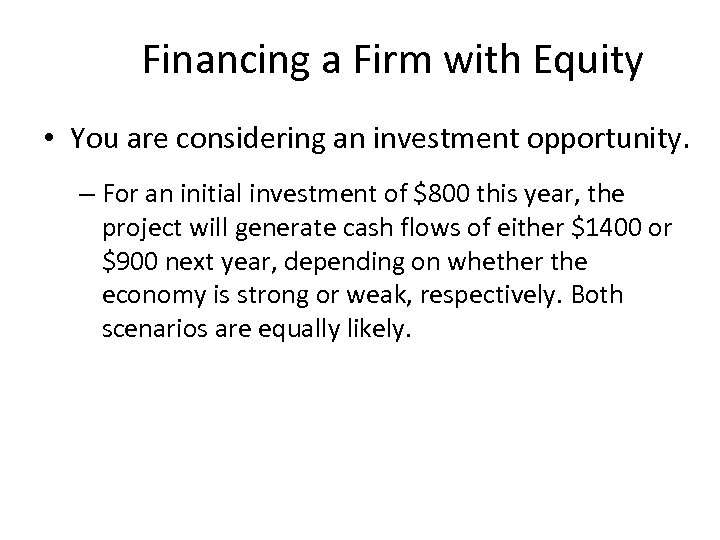 Financing a Firm with Equity

• You are considering an investment opportunity.

– For an initial investment of \$800 this year, the project will generate cash flows of either \$1400 or \$900 next year, depending on whether the economy is strong or weak, respectively. Both scenarios are equally likely.